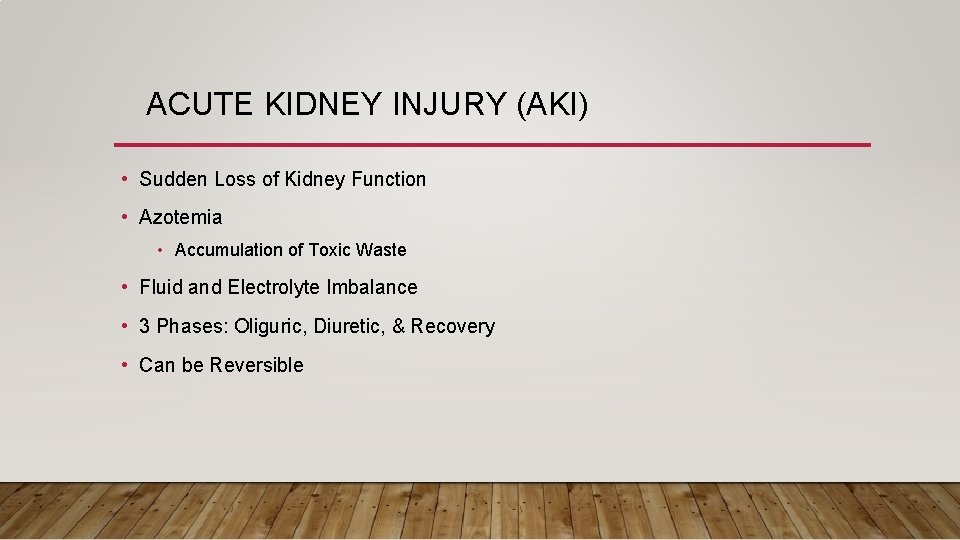 ACUTE KIDNEY INJURY (AKI)

• Sudden Loss of Kidney Function
• Azotemia
  • Accumulation of Toxic Waste
• Fluid and Electrolyte Imbalance
• 3 Phases: Oliguric, Diuretic, & Recovery
• Can be Reversible